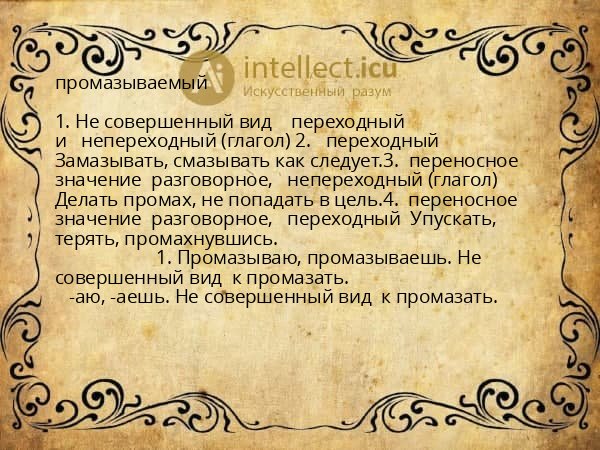 intellect.icu
Искусственный разум

промазываемый

1. Не совершенный вид переходный и непереходный (глагол) 2. переходный Замазывать, смазывать как следует.3. переносное значение разговорное, непереходный (глагол) Делать промах, не попадать в цель.4. переносное значение разговорное, переходный Упускать, терять, промахнувшись.

1. Промазываю, промазываешь. Не совершенный вид к промазать.

-аю, -аешь. Не совершенный вид к промазать.